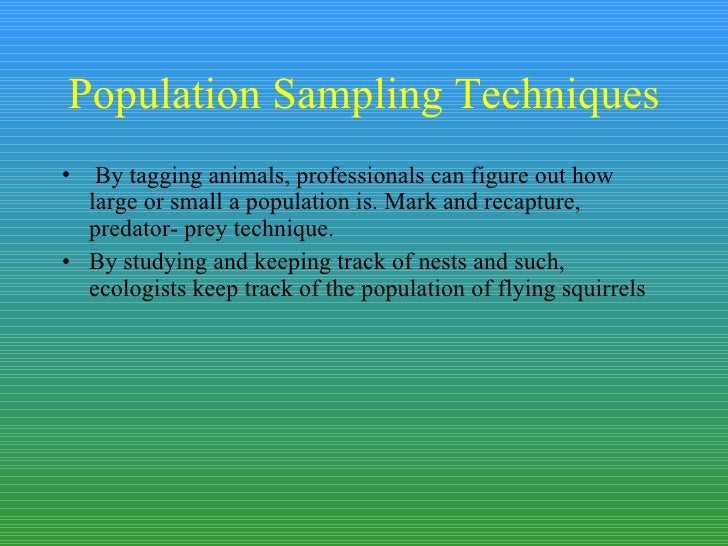 Population Sampling Techniques

• By tagging animals, professionals can figure out how large or small a population is. Mark and recapture, predator- prey technique.

• By studying and keeping track of nests and such, ecologists keep track of the population of flying squirrels